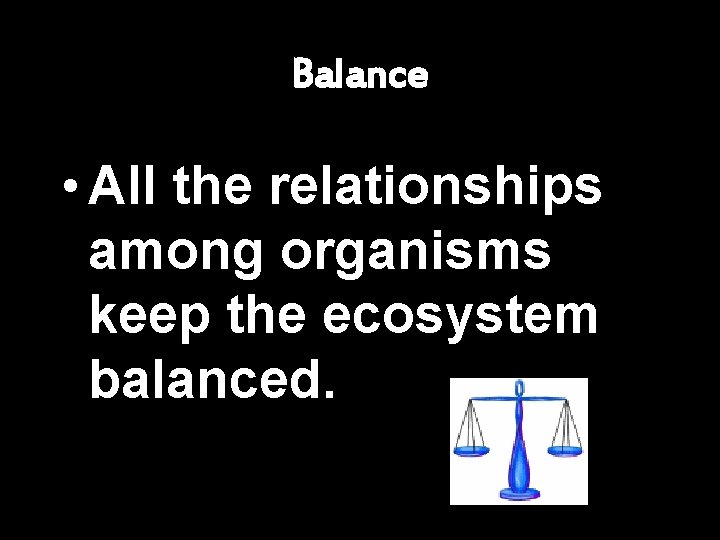 Balance

• All the relationships among organisms keep the ecosystem balanced.